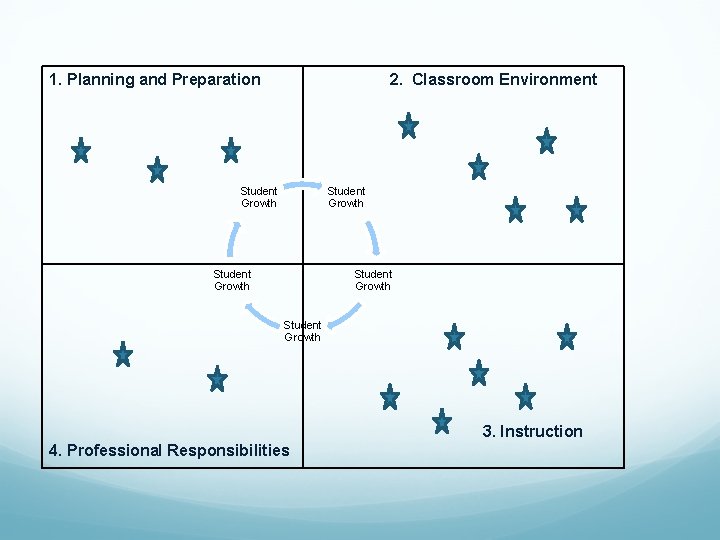 1. Planning and Preparation

2. Classroom Environment

Student Growth

Student Growth

Student Growth

Student Growth

Student Growth

3. Instruction

4. Professional Responsibilities